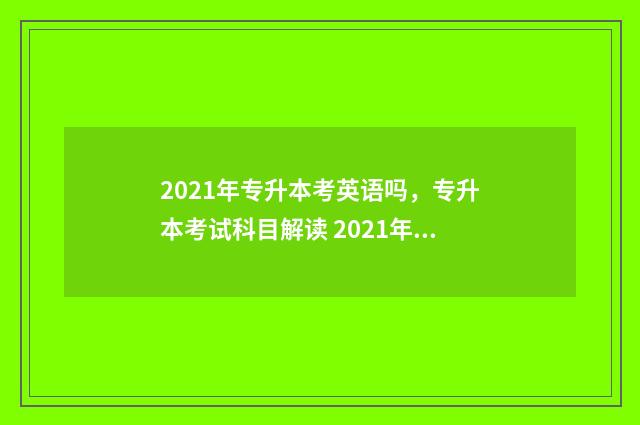 2021年专升本考英语吗，专升本考试科目解读 2021年...